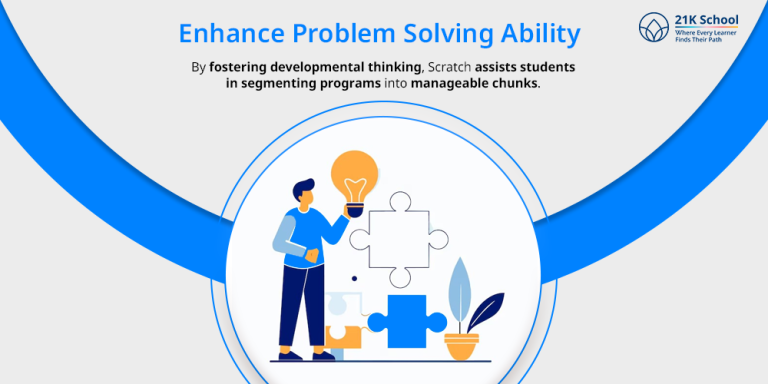 Enhance Problem Solving Ability

21K School
Where Every Learner Finds Their Path

By fostering developmental thinking, Scratch assists students in segmenting programs into manageable chunks.